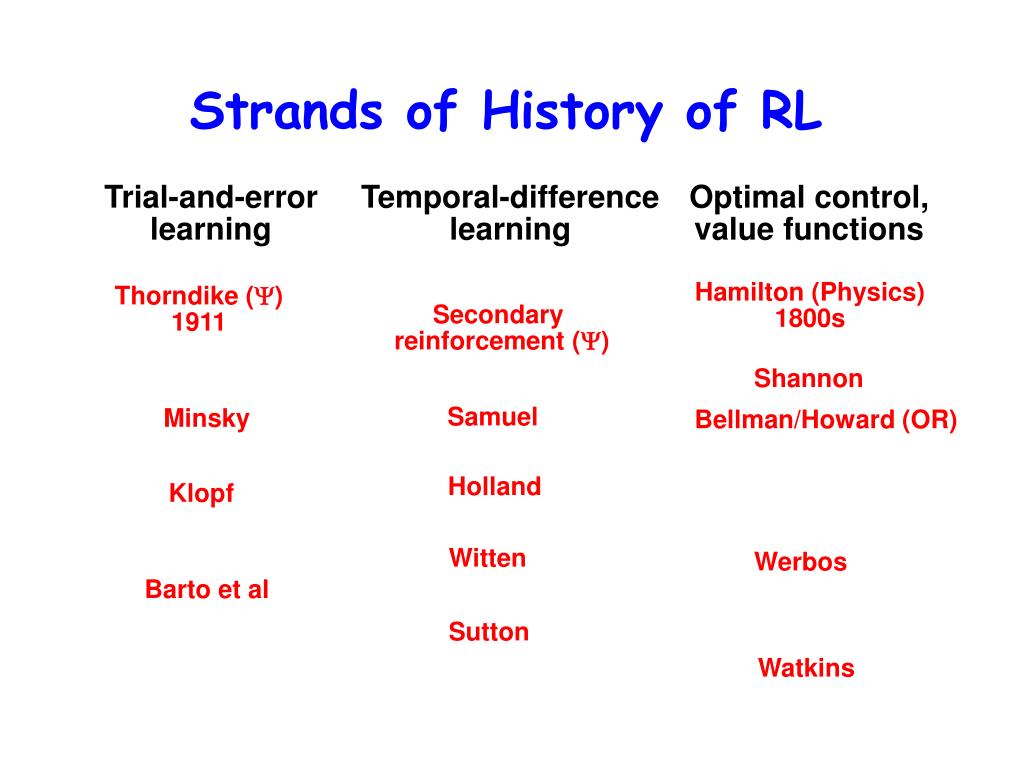 Strands of History of RL

Trial-and-error learning

Thorndike ($\Psi$) 1911

Minsky

Klopf

Barto et al

Temporal-difference learning

Secondary reinforcement ($\Psi$)

Samuel

Holland

Witten

Sutton

Optimal control, value functions

Hamilton (Physics) 1800s

Shannon

Bellman/Howard (OR)

Werbos

Watkins